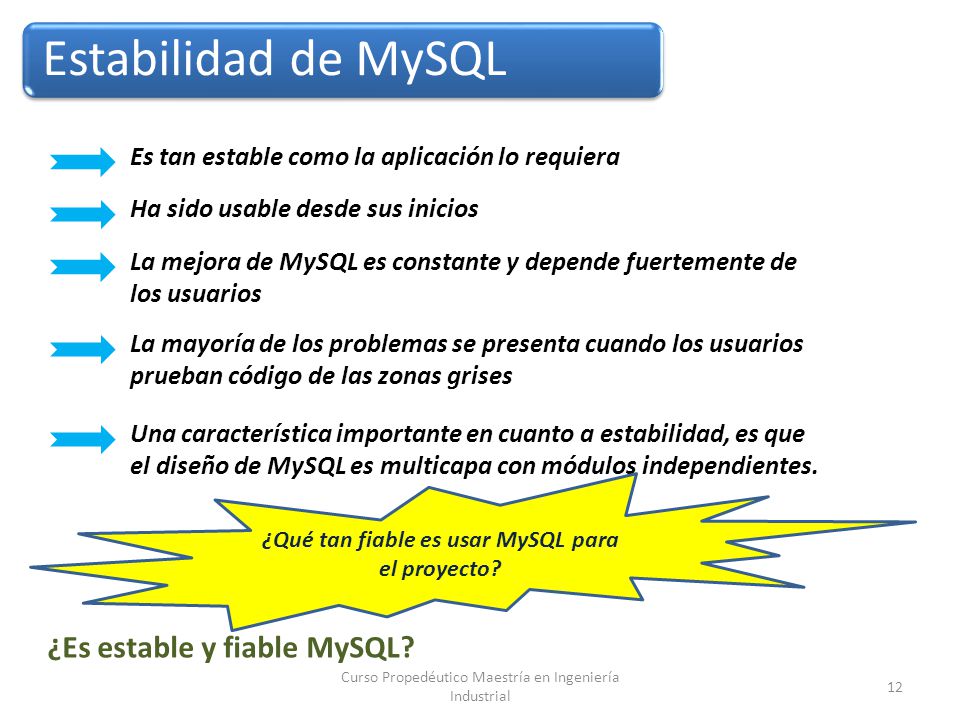 Estabilidad de MySQL

Es tan estable como la aplicación lo requiera

Ha sido usable desde sus inicios

La mejora de MySQL es constante y depende fuertemente de los usuarios

La mayoría de los problemas se presenta cuando los usuarios prueban código de las zonas grises

Una característica importante en cuanto a estabilidad, es que el diseño de MySQL es multicapa con módulos independientes.

¿Qué tan fiable es usar MySQL para el proyecto?

¿Es estable y fiable MySQL?

Curso Propedéutico Maestría en Ingeniería Industrial

12